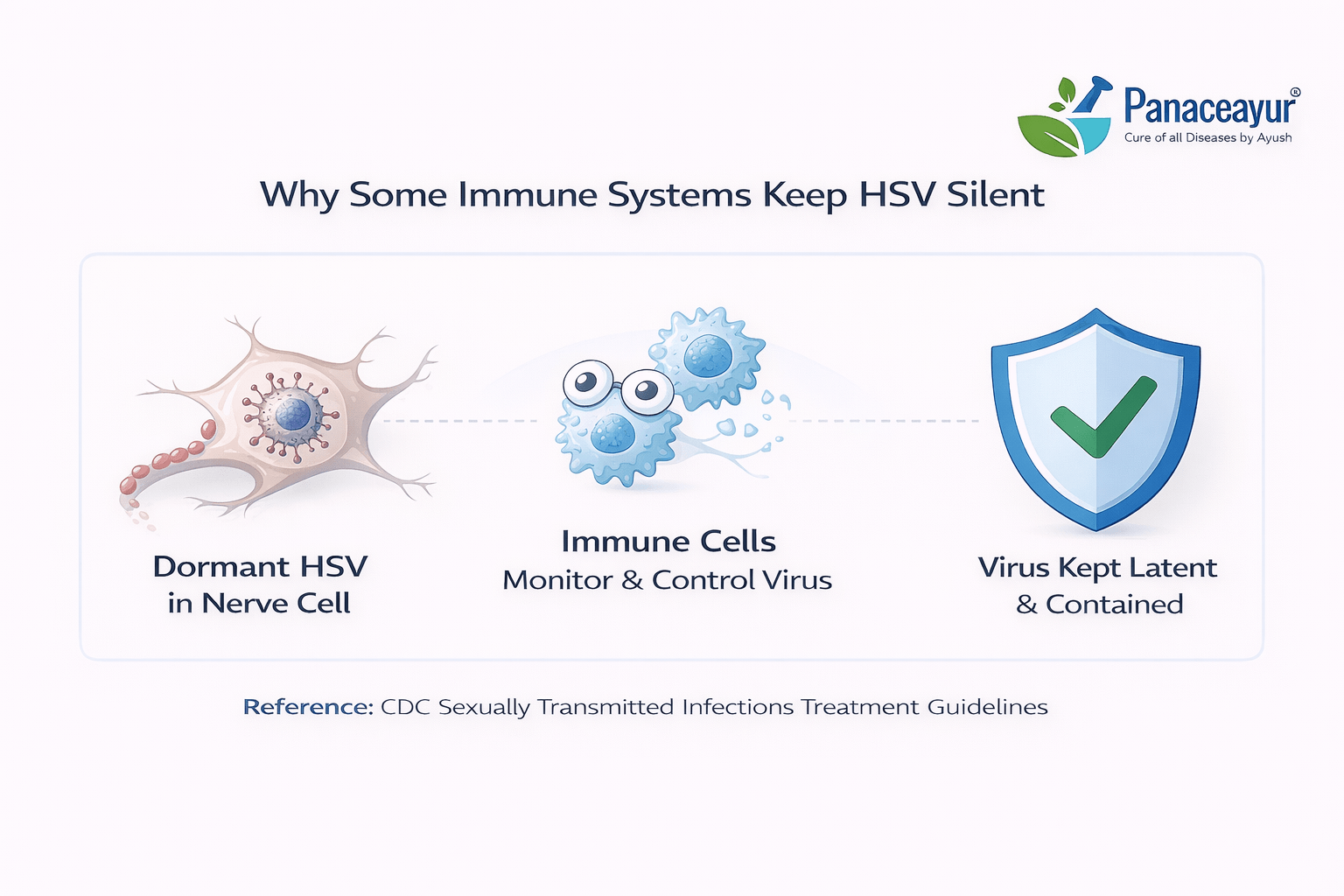 Panaceayur®
Cure of all Diseases by Ayush

Why Some Immune Systems Keep HSV Silent

Dormant HSV in Nerve Cell

Immune Cells
Monitor & Control Virus

Virus Kept Latent & Contained

Reference: CDC Sexually Transmitted Infections Treatment Guidelines